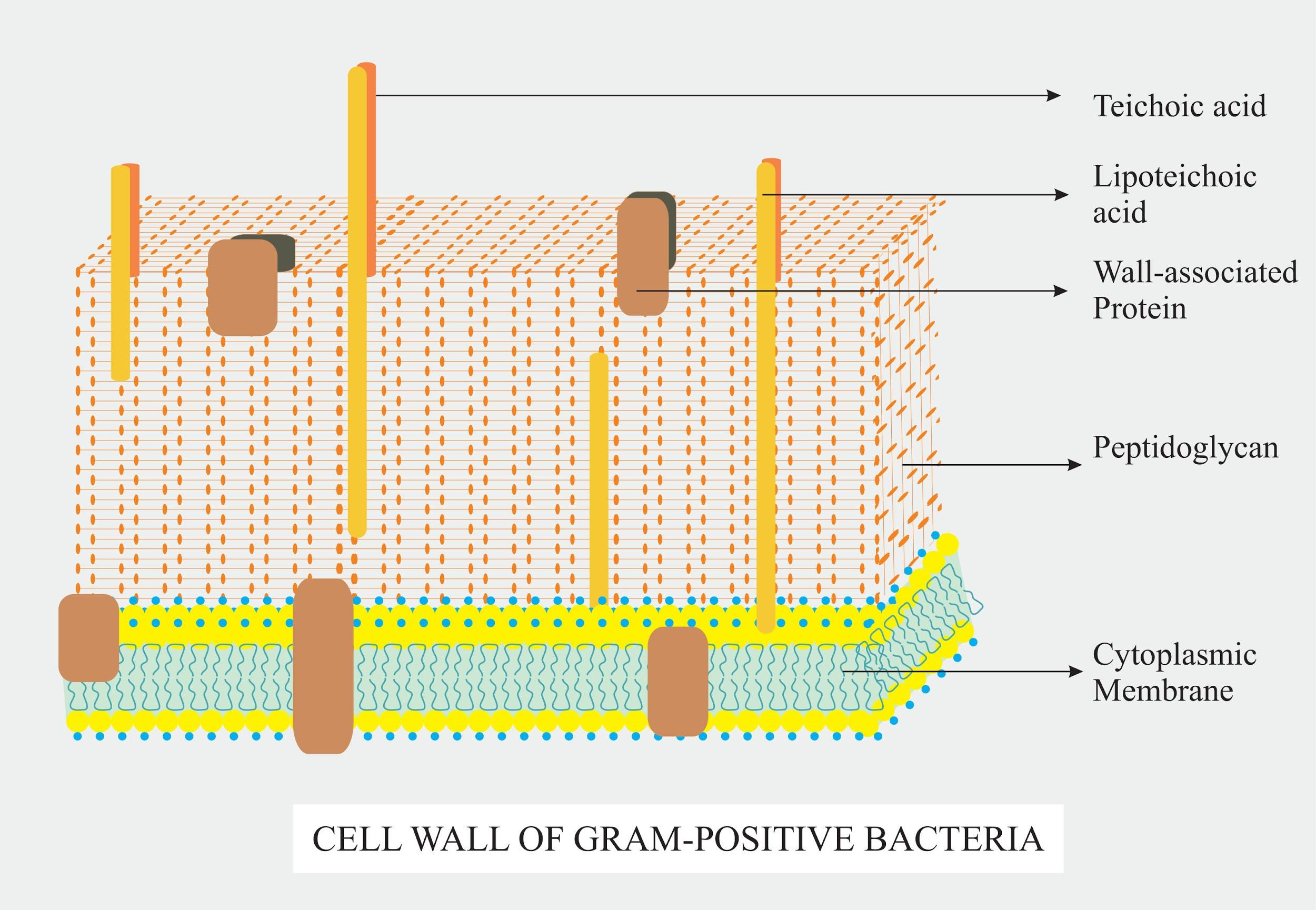 Teichoic acid

Lipoteichoic acid

Wall-associated Protein

Peptidoglycan

Cytoplasmic Membrane

CELL WALL OF GRAM-POSITIVE BACTERIA